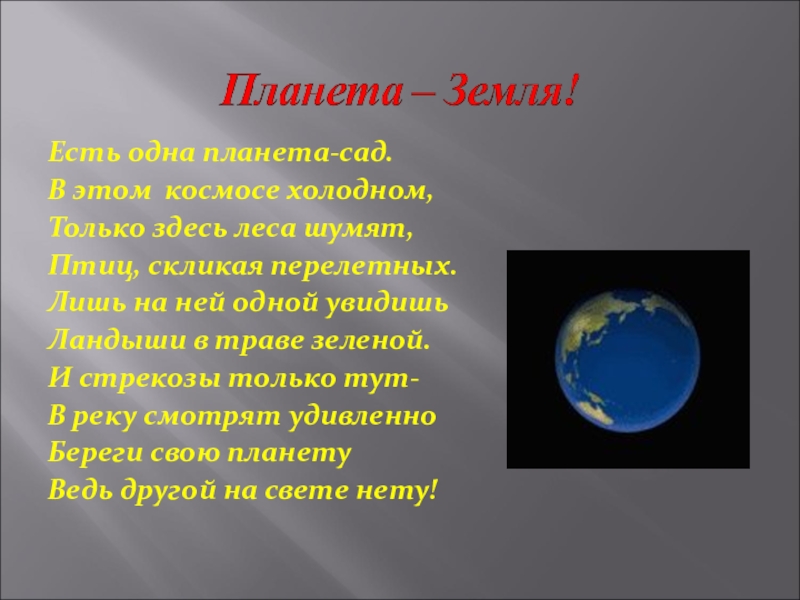 Планета – Земля!

Есть одна планета-сад.
В этом  космосе холодном,
Только здесь леса шумят,
Птиц, скликая перелетных.
Лишь на ней одной увидишь
Ландыши в траве зеленой.
И стрекозы только тут-
В реку смотрят удивленно
Береги свою планету
Ведь другой на свете нету!